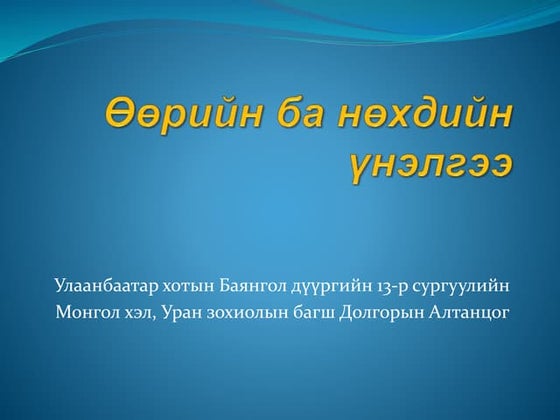 Өөрийн ба нөхдийн үнэлгээ

Улаанбаатар хотын Баянгол дүүргийн 13-р сургуулийн Монгол хэл, Уран зохиолын багш Долгорын Алтанцог